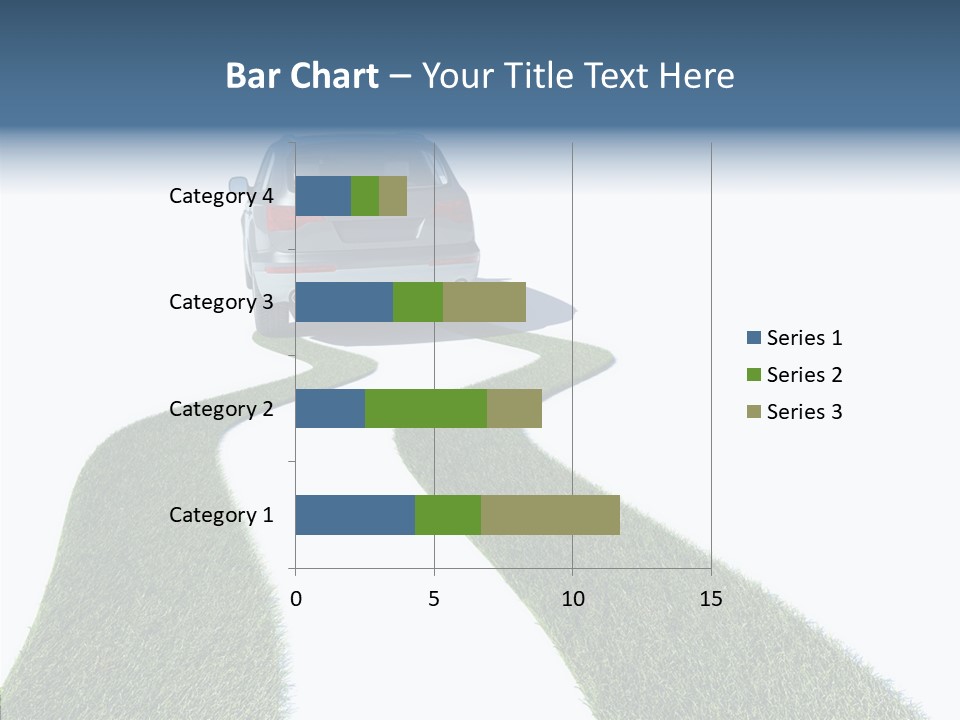 Bar Chart – Your Title Text Here

Category 4
Category 3
Category 2
Category 1

0
5
10
15

Series 1
Series 2
Series 3